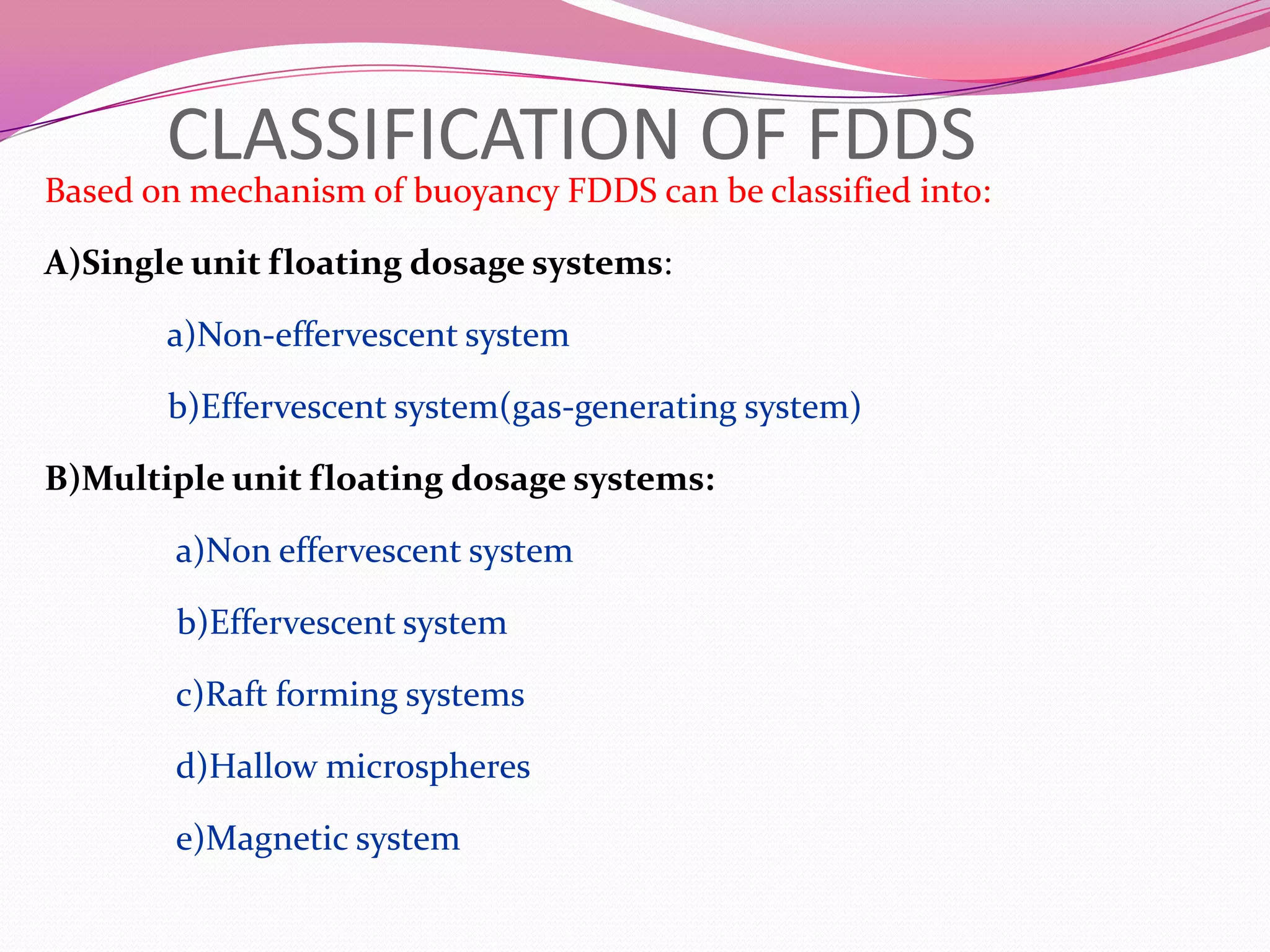 CLASSIFICATION OF FDDS

Based on mechanism of buoyancy FDDS can be classified into:

A)Single unit floating dosage systems:

a)Non-effervescent system

b)Effervescent system(gas-generating system)

B)Multiple unit floating dosage systems:

a)Non effervescent system

b)Effervescent system

c)Raft forming systems

d)Hallow microspheres

e)Magnetic system